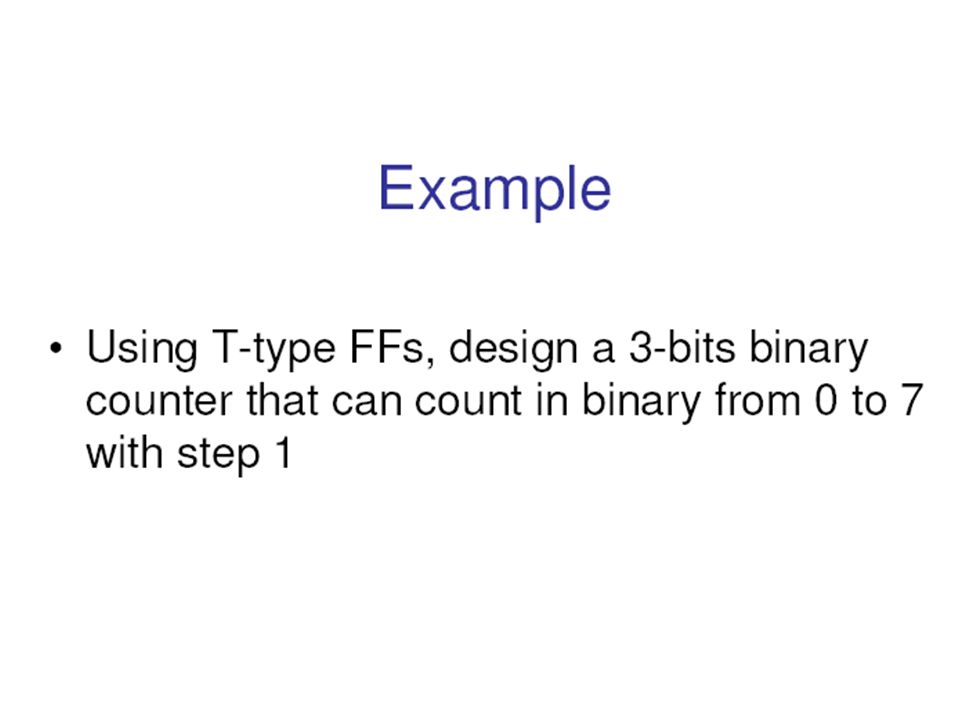 Example

• Using T-type FFs, design a 3-bits binary counter that can count in binary from 0 to 7 with step 1